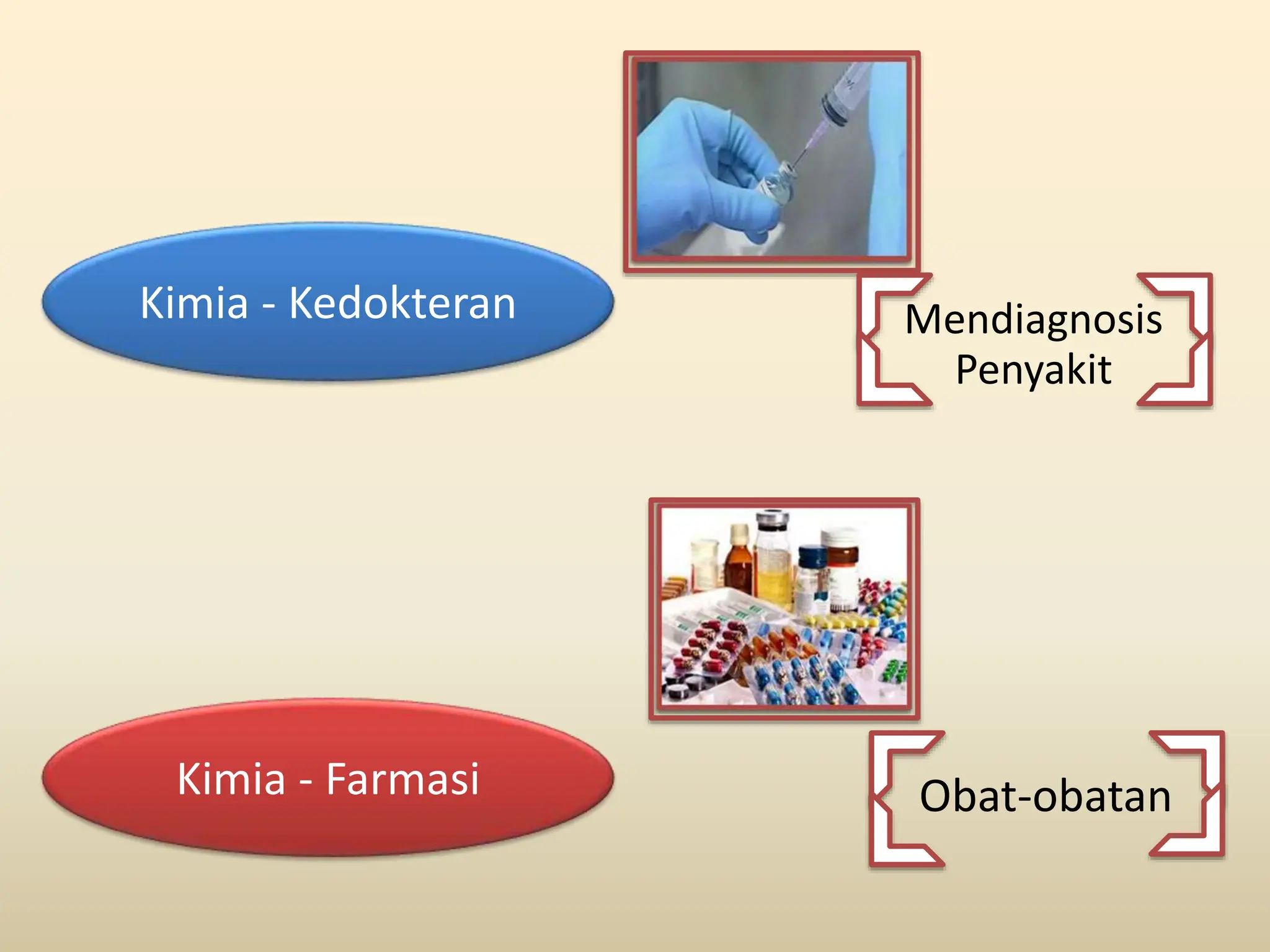 Kimia - Kedokteran

Mendiagnosis Penyakit

Kimia - Farmasi

Obat-obatan